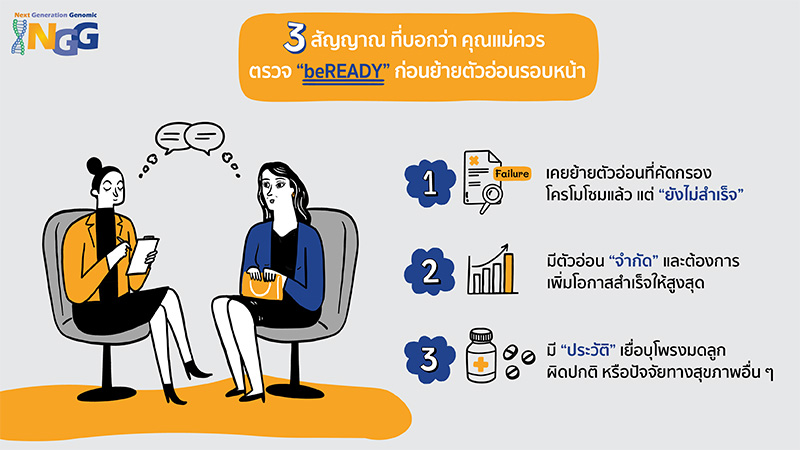 Next Generation Genomic
NGG

3 สัญญาณ ที่บอกว่า คุณแม่ควร ตรวจ "beREADY" ก่อนย้ายตัวอ่อนรอบหน้า

1
Failure
เคยย้ายตัวอ่อนที่คัดกรองโครโมโซมแล้ว แต่ "ยังไม่สำเร็จ"

2
มีตัวอ่อน "จำกัด" และต้องการเพิ่มโอกาสสำเร็จให้สูงสุด

3
มี "ประวัติ" เยื่อบุโพรงมดลูกผิดปกติ หรือปัจจัยทางสุขภาพอื่น ๆ